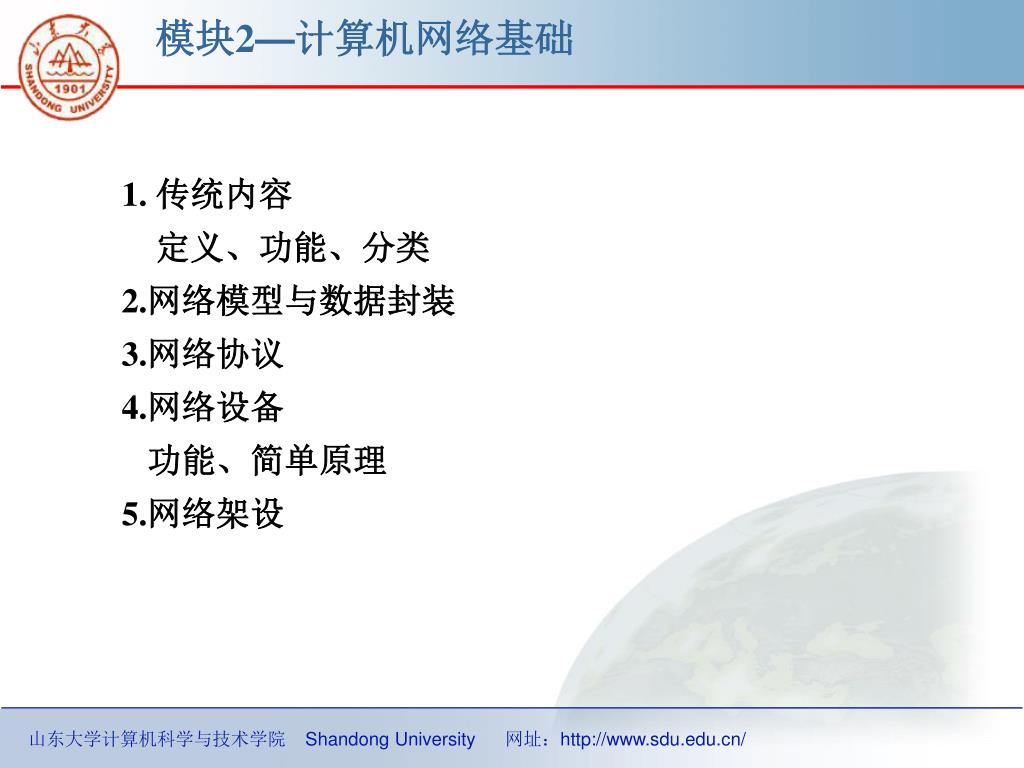 山东大学
SHANDONG UNIVERSITY
1901

模块2—计算机网络基础

1. 传统内容
定义、功能、分类
2.网络模型与数据封装
3.网络协议
4.网络设备
功能、简单原理
5.网络架设

山东大学计算机科学与技术学院 Shandong University 网址：http://www.sdu.edu.cn/